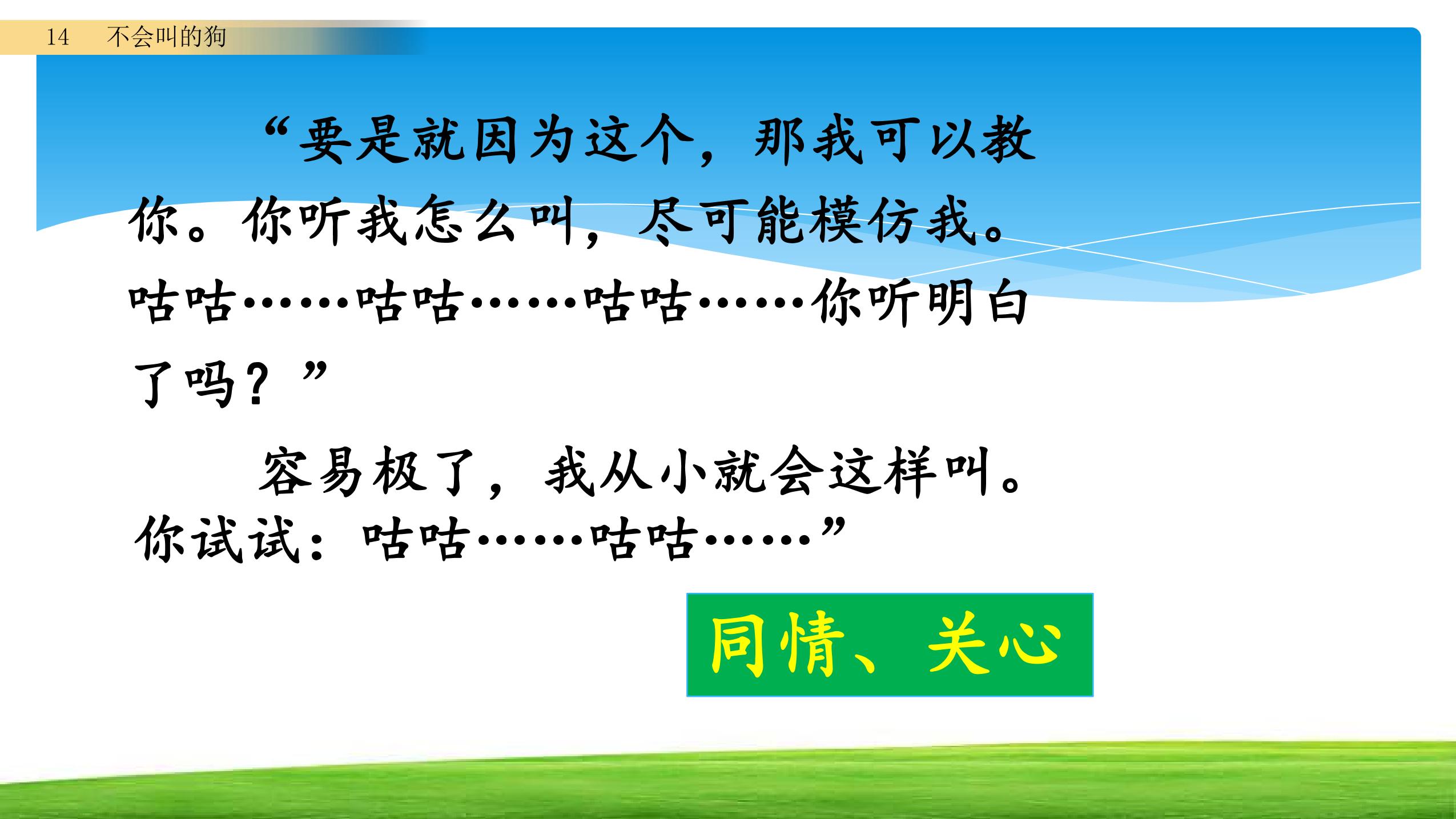 14 不会叫的狗

“要是就因为这个，那我可以教你。你听我怎么叫，尽可能模仿我。咕咕……咕咕……咕咕……你听明白了吗？”

容易极了，我从小就会这样叫。你试试：咕咕……咕咕……”

同情、关心